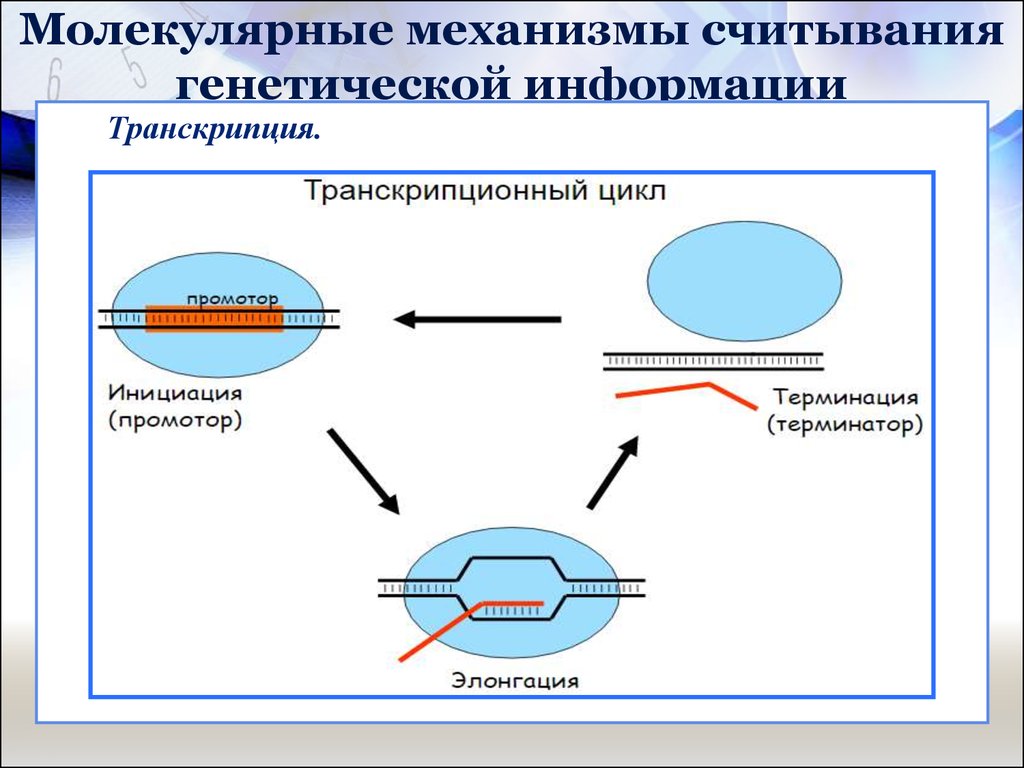 Молекулярные механизмы считывания генетической информации

Транскрипция.

Транскрипционный цикл

промотор

Инициация
(промотор)

Терминация
(терминатор)

Элонгация